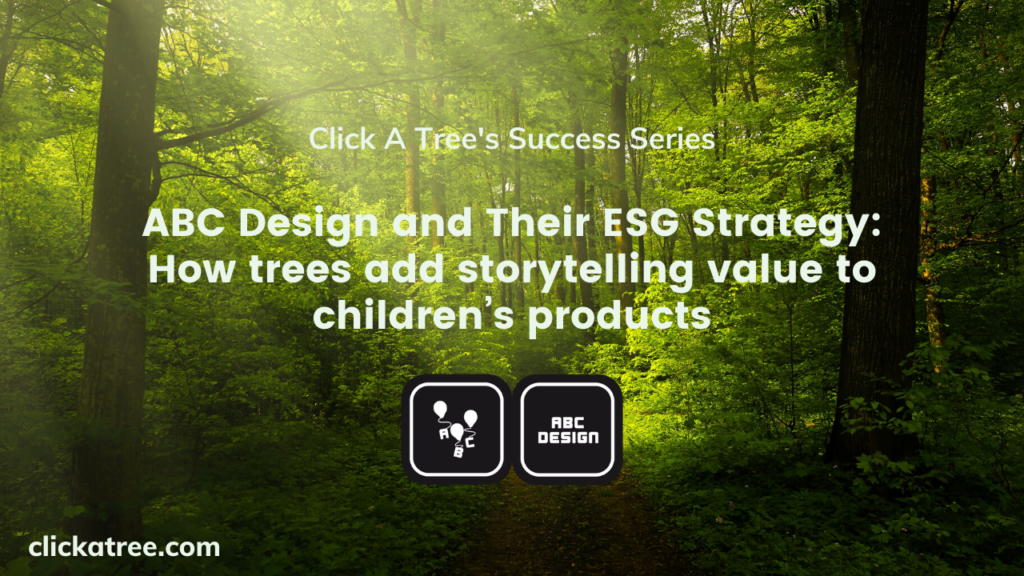 Click A Tree's Success Series

ABC Design and Their ESG Strategy: How trees add storytelling value to children's products

A B C

ABC DESIGN

clickatree.com